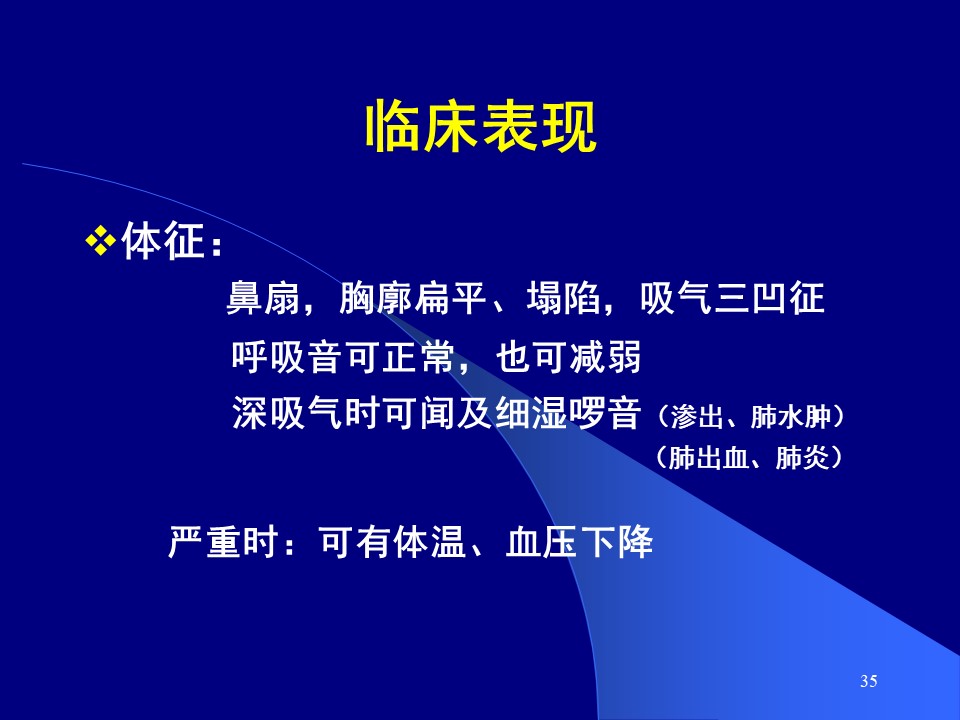 临床表现

❖体征：

鼻扇，胸廓扁平、塌陷，吸气三凹征

呼吸音可正常，也可减弱

深吸气时可闻及细湿啰音（渗出、肺水肿）
（肺出血、肺炎）

严重时：可有体温、血压下降

35